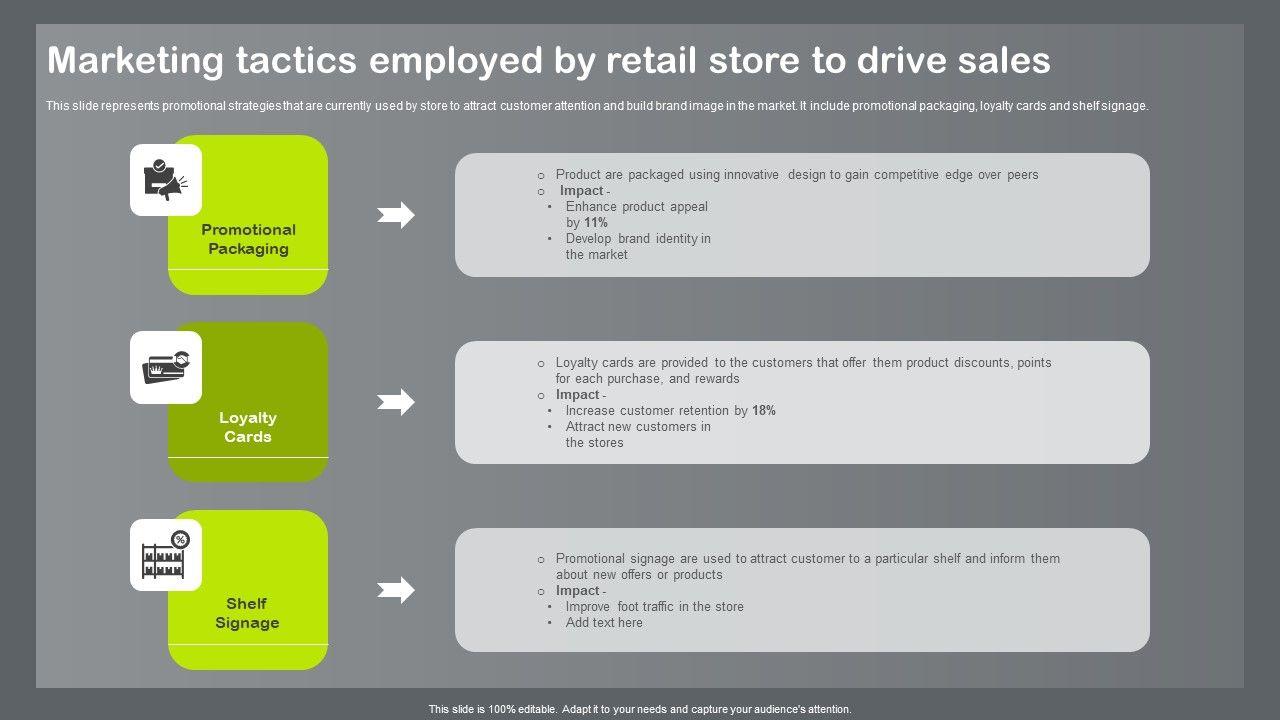 Marketing tactics employed by retail store to drive sales

This slide represents promotional strategies that are currently used by store to attract customer attention and build brand image in the market. It include promotional packaging, loyalty cards and shelf signage.

Promotional Packaging

o Product are packaged using innovative design to gain competitive edge over peers
o Impact -
• Enhance product appeal by 11%
• Develop brand identity in the market

Loyalty Cards

o Loyalty cards are provided to the customers that offer them product discounts, points for each purchase, and rewards
o Impact -
• Increase customer retention by 18%
• Attract new customers in the stores

Shelf Signage

o Promotional signage are used to attract customer to a particular shelf and inform them about new offers or products
o Impact -
• Improve foot traffic in the store
• Add text here

This slide is 100% editable. Adapt it to your needs and capture your audience's attention.